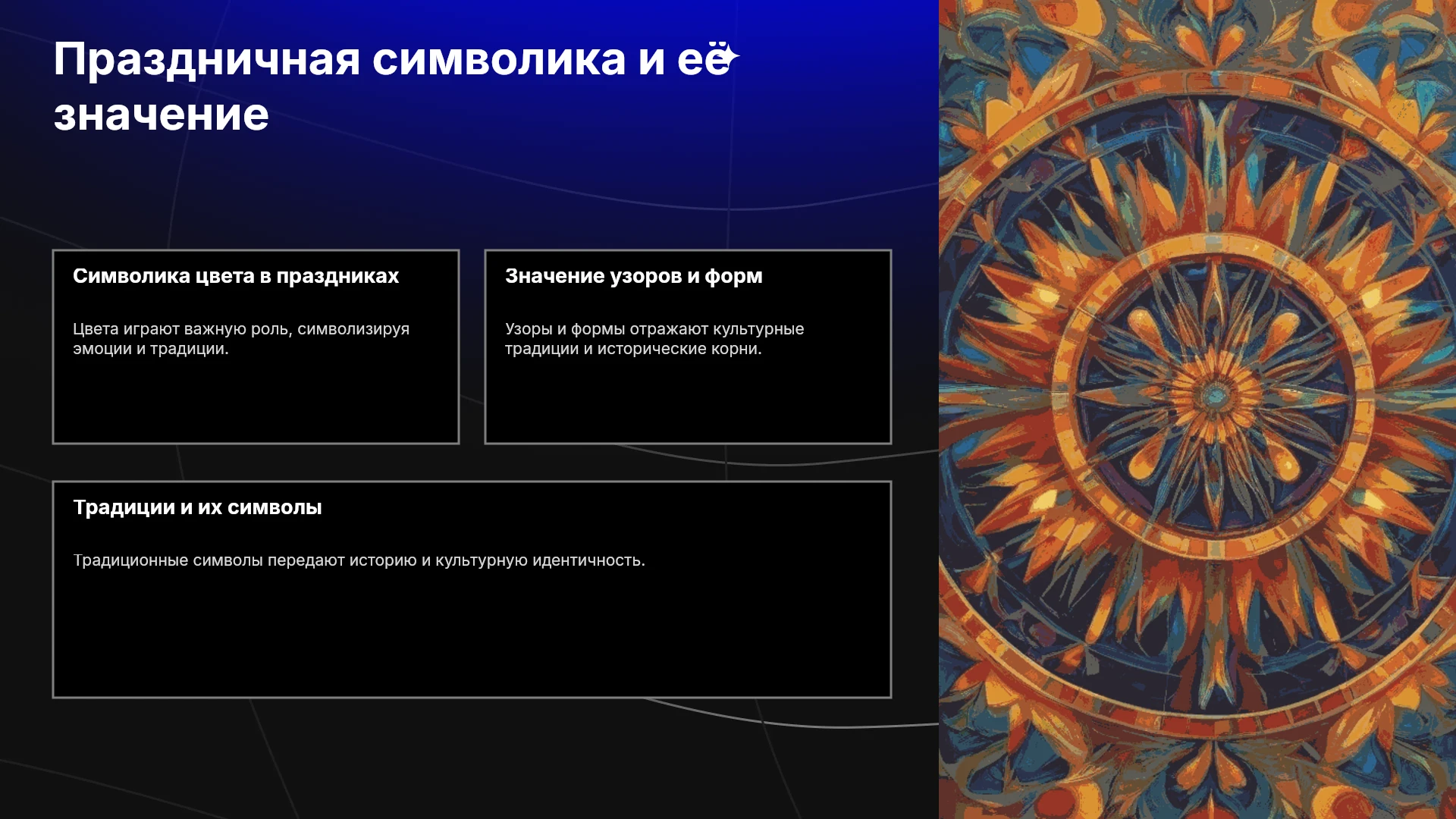 Праздничная символика и её значение

Символика цвета в праздниках

Цвета играют важную роль, символизируя эмоции и традиции.

Значение узоров и форм

Узоры и формы отражают культурные традиции и исторические корни.

Традиции и их символы

Традиционные символы передают историю и культурную идентичность.